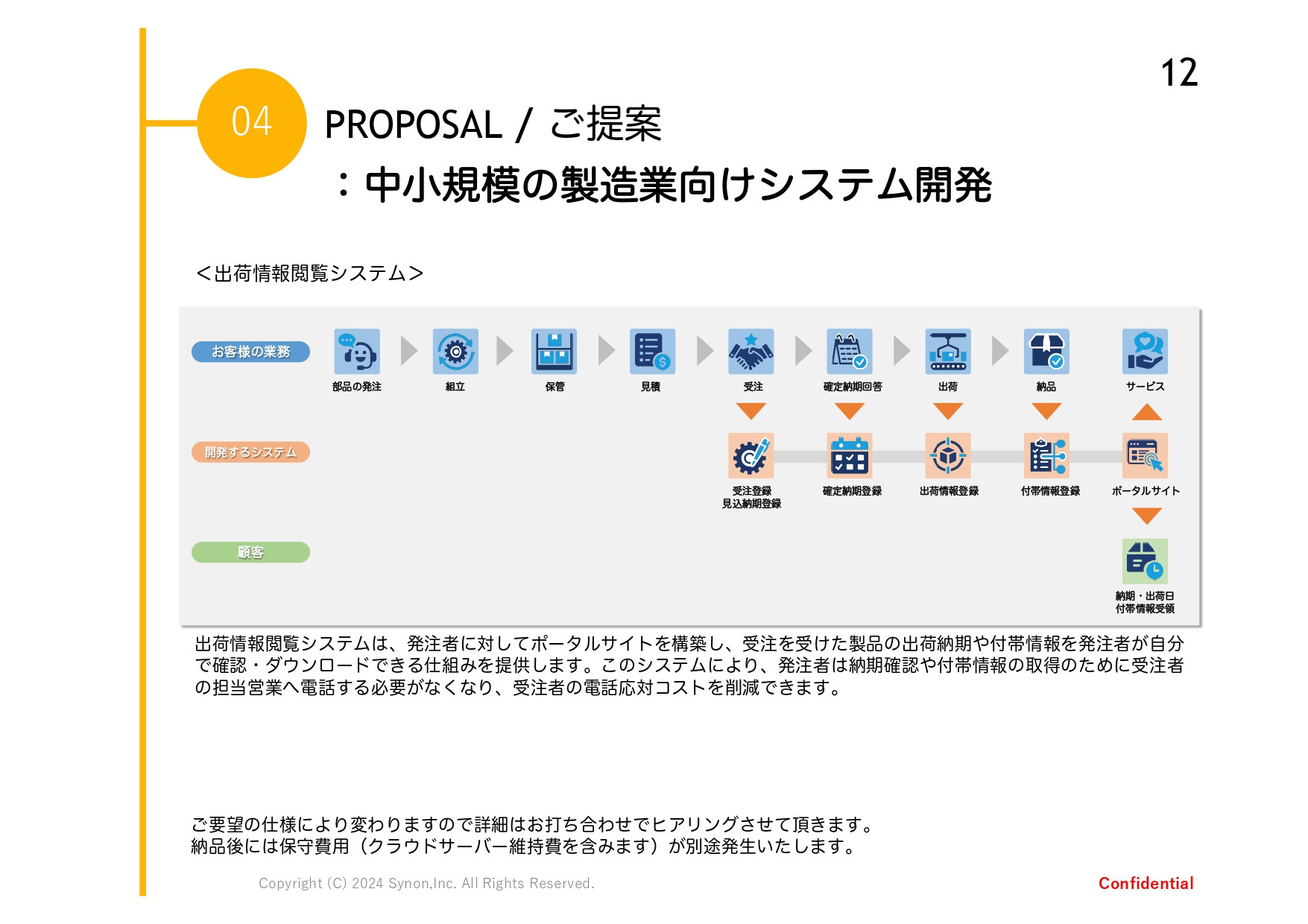 12

04

PROPOSAL / ご提案
：中小規模の製造業向けシステム開発

＜出荷情報閲覧システム＞

お客様の業務

部品の発注

組立

保管

見積

受注

確定納期回答

出荷

納品

サービス

開発するシステム

受注登録
見込納期登録

確定納期登録

出荷情報登録

付帯情報登録

ポータルサイト

顧客

納期・出荷日
付帯情報受領

出荷情報閲覧システムは、発注者に対してポータルサイトを構築し、受注を受けた製品の出荷納期や付帯情報を発注者が自分で確認・ダウンロードできる仕組みを提供します。このシステムにより、発注者は納期確認や付帯情報の取得のために受注者の担当営業へ電話する必要がなくなり、受注者の電話応対コストを削減できます。

ご要望の仕様により変わりますので詳細はお打ち合わせでヒアリングさせて頂きます。
納品後には保守費用（クラウドサーバー維持費を含みます）が別途発生いたします。

Copyright (C) 2024 Synon,Inc. All Rights Reserved.

Confidential